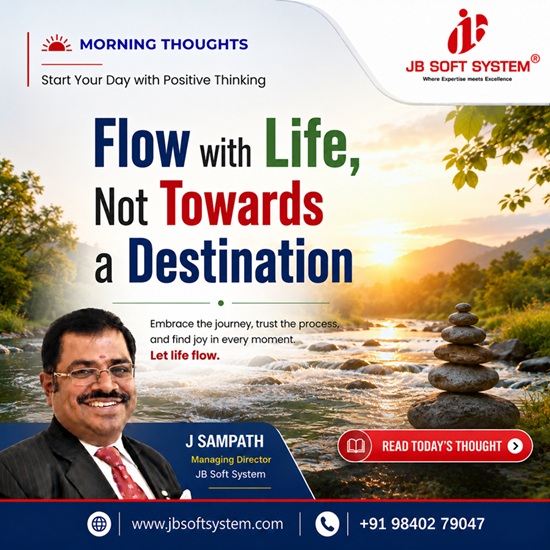 MORNING THOUGHTS
Start Your Day with Positive Thinking

JB SOFT SYSTEM®
Where Expertise meets Excellence

Flow with Life, Not Towards a Destination

Embrace the journey, trust the process, and find joy in every moment.
Let life flow.

J SAMPATH
Managing Director
JB Soft System

READ TODAY'S THOUGHT

www.jbsoftsystem.com
+91 98402 79047